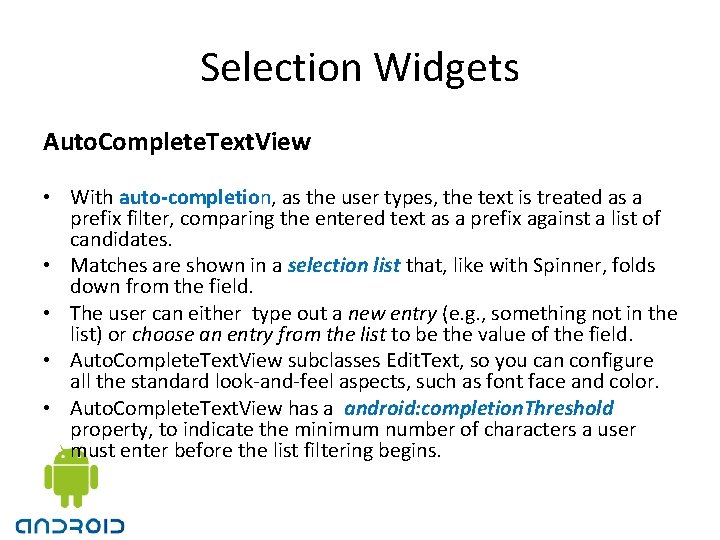 Selection Widgets

AutoCompleteTextView

• With auto-completion, as the user types, the text is treated as a prefix filter, comparing the entered text as a prefix against a list of candidates.
• Matches are shown in a selection list that, like with Spinner, folds down from the field.
• The user can either type out a new entry (e.g., something not in the list) or choose an entry from the list to be the value of the field.
• AutoCompleteTextView subclasses EditText, so you can configure all the standard look-and-feel aspects, such as font face and color.
• AutoCompleteTextView has a android:completionThreshold property, to indicate the minimum number of characters a user must enter before the list filtering begins.

ANDROID